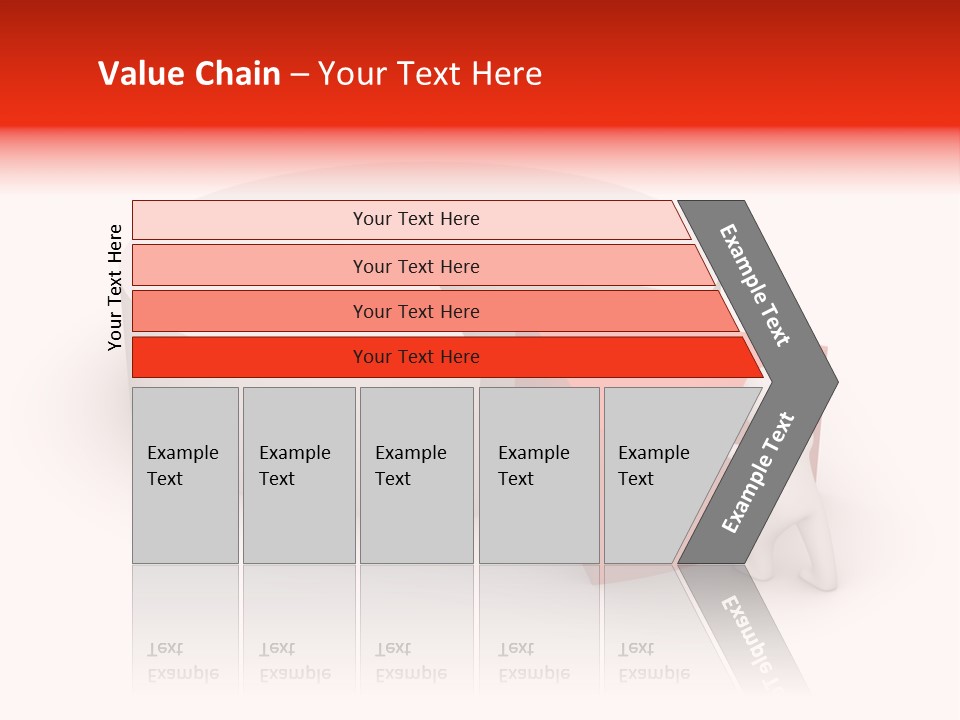 Value Chain – Your Text Here

Your Text Here

Your Text Here

Your Text Here

Your Text Here

Your Text Here

Example Text

Example Text

Example Text

Example Text

Example Text

Example Text

Example Text